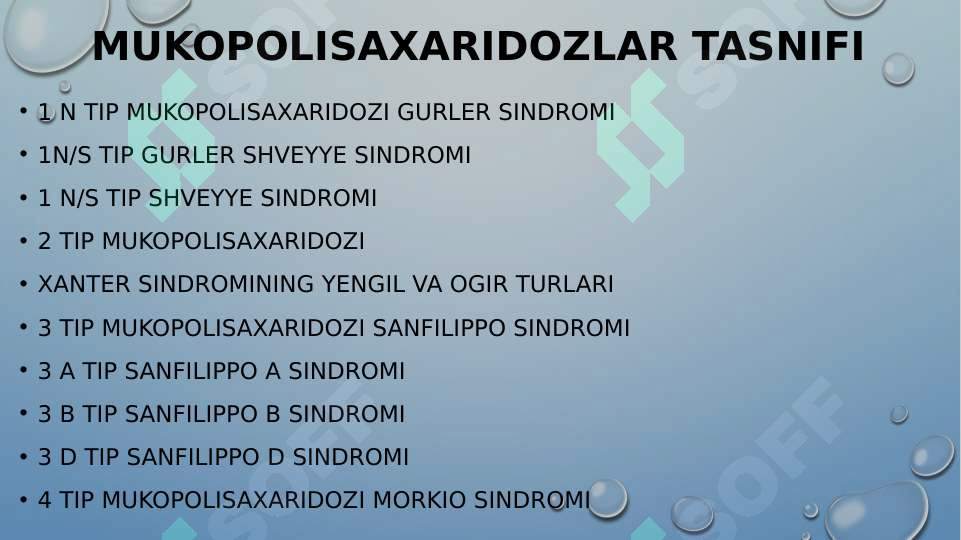 MUKOPOLISAXARIDOZLAR TASNIFI

• 1 N TIP MUKOPOLISAXARIDOZI GURLER SINDROMI
• 1N/S TIP GURLER SHVEYYE SINDROMI
• 1 N/S TIP SHVEYYE SINDROMI
• 2 TIP MUKOPOLISAXARIDOZI
• XANTER SINDROMINING YENGIL VA OGIR TURLARI
• 3 TIP MUKOPOLISAXARIDOZI SANFILIPPO SINDROMI
• 3 A TIP SANFILIPPO A SINDROMI
• 3 B TIP SANFILIPPO B SINDROMI
• 3 D TIP SANFILIPPO D SINDROMI
• 4 TIP MUKOPOLISAXARIDOZI MORKIO SINDROMI

SOFF